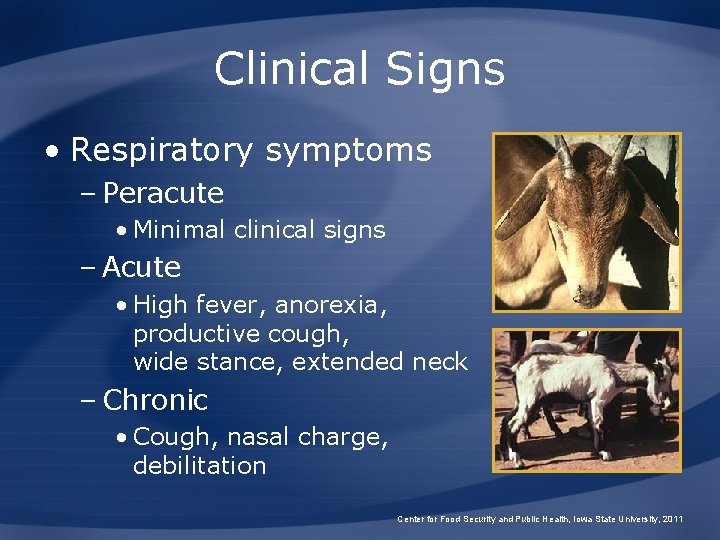 Clinical Signs

• Respiratory symptoms
– Peracute
• Minimal clinical signs
– Acute
• High fever, anorexia, productive cough, wide stance, extended neck
– Chronic
• Cough, nasal charge, debilitation

Center for Food Security and Public Health, Iowa State University, 2011